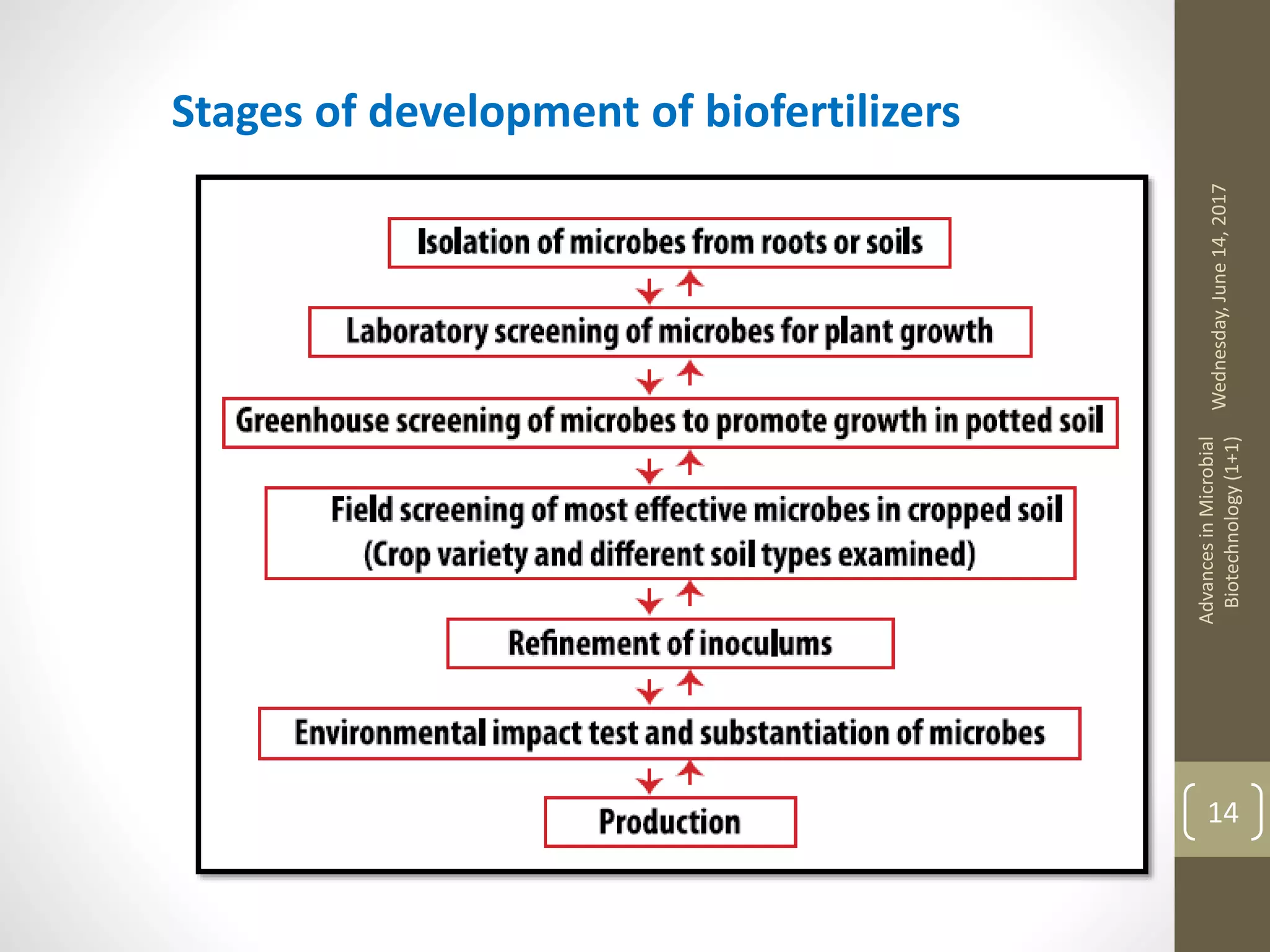 Stages of development of biofertilizers

Isolation of microbes from roots or soils

Laboratory screening of microbes for plant growth

Greenhouse screening of microbes to promote growth in potted soil

Field screening of most effective microbes in cropped soil (Crop variety and different soil types examined)

Refinement of inoculums

Environmental impact test and substantiation of microbes

Production

Wednesday, June 14, 2017

Advances in Microbial Biotechnology (1+1)

14